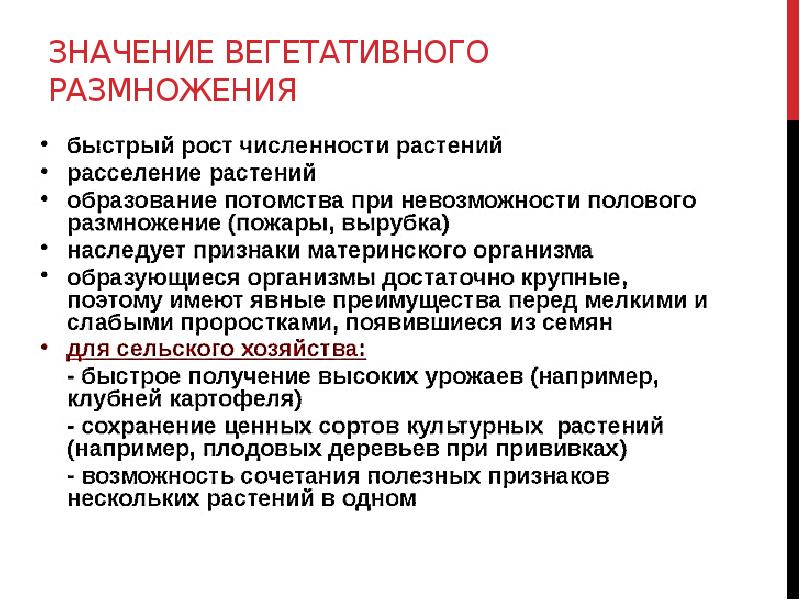 ЗНАЧЕНИЕ ВЕГЕТАТИВНОГО РАЗМНОЖЕНИЯ

• быстрый рост численности растений
• расселение растений
• образование потомства при невозможности полового размножение (пожары, вырубка)
• наследует признаки материнского организма
• образующиеся организмы достаточно крупные, поэтому имеют явные преимущества перед мелкими и слабыми проростками, появившиеся из семян
• для сельского хозяйства:
- быстрое получение высоких урожаев (например, клубней картофеля)
- сохранение ценных сортов культурных растений (например, плодовых деревьев при прививках)
- возможность сочетания полезных признаков нескольких растений в одном